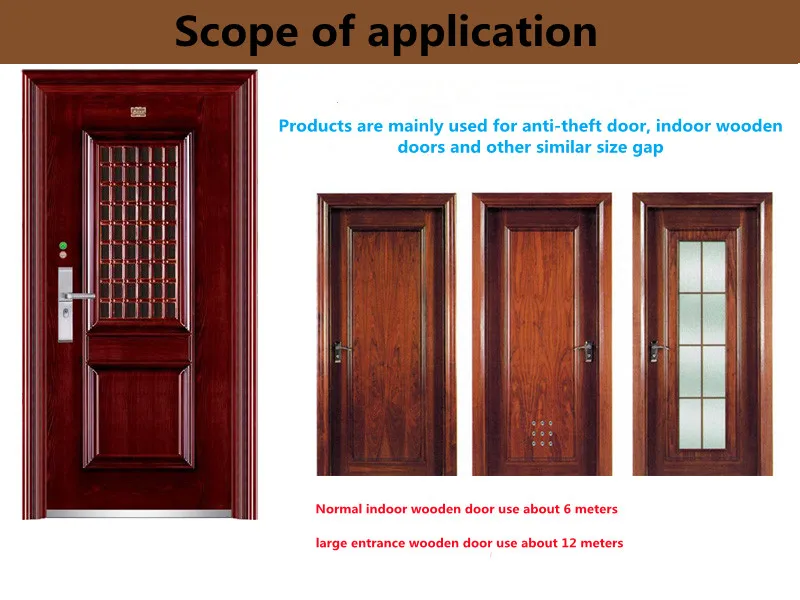 Scope of application

Products are mainly used for anti-theft door, indoor wooden doors and other similar size gap

Normal indoor wooden door use about 6 meters

large entrance wooden door use about 12 meters